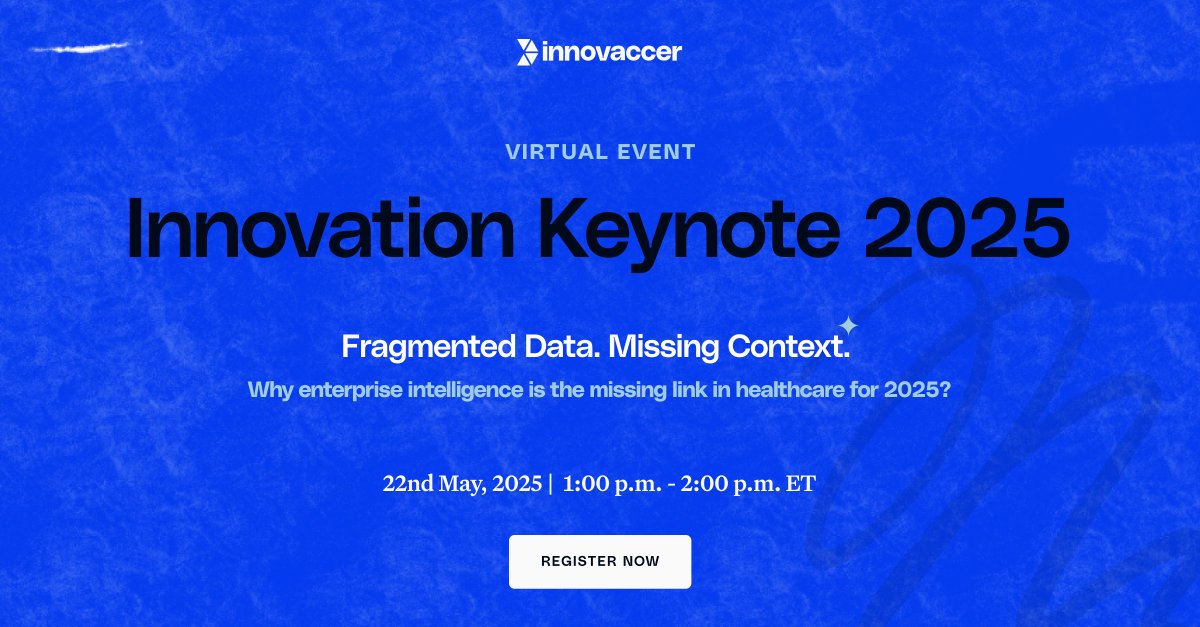 innovaccer

VIRTUAL EVENT

Innovation Keynote 2025

Fragmented Data. Missing Context.

Why enterprise intelligence is the missing link in healthcare for 2025?

22nd May, 2025 | 1:00 p.m. - 2:00 p.m. ET

REGISTER NOW